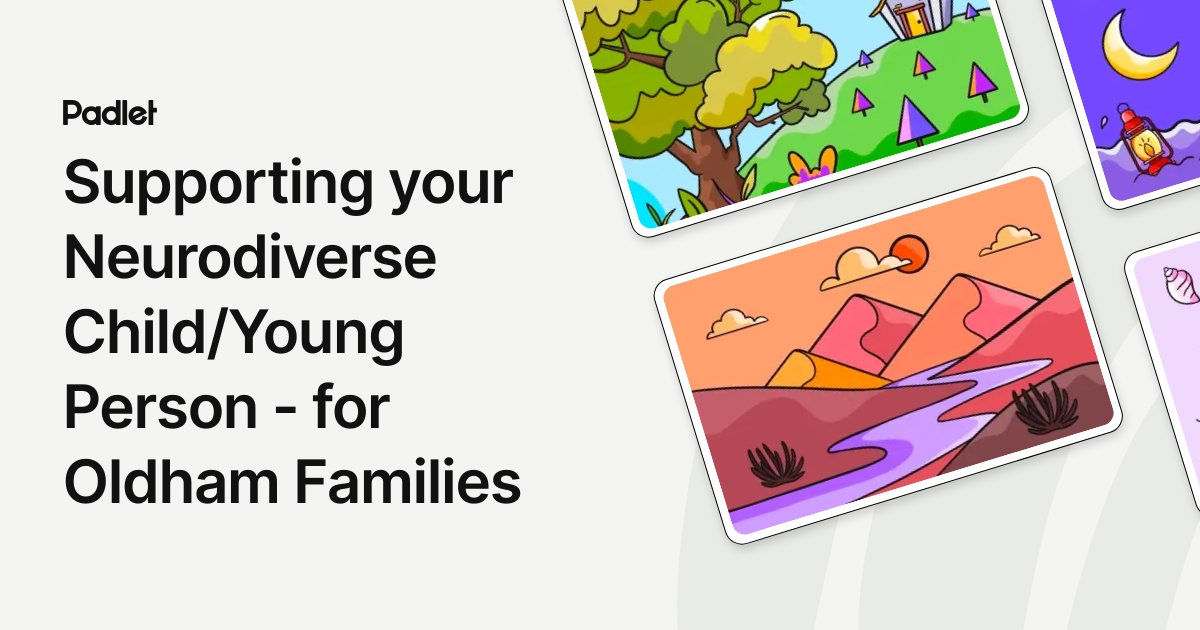 Padlet

Supporting your Neurodiverse Child/Young Person - for Oldham Families